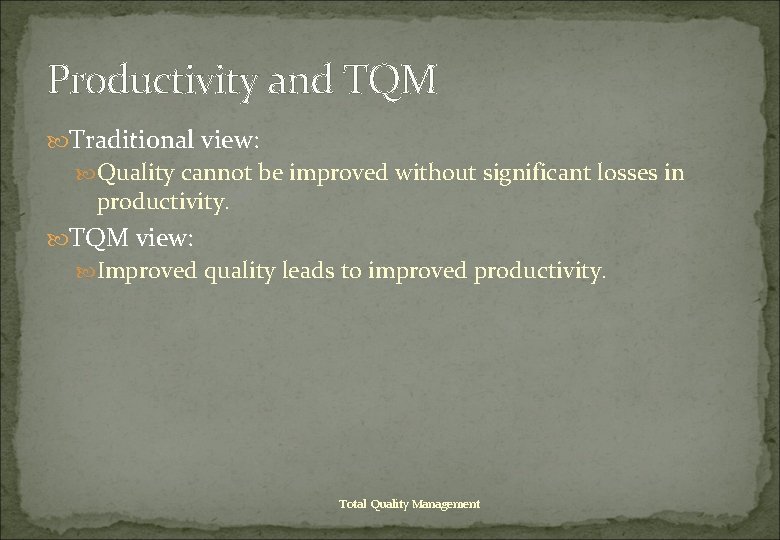 Productivity and TQM

Traditional view:

Quality cannot be improved without significant losses in productivity.

TQM view:

Improved quality leads to improved productivity.

Total Quality Management